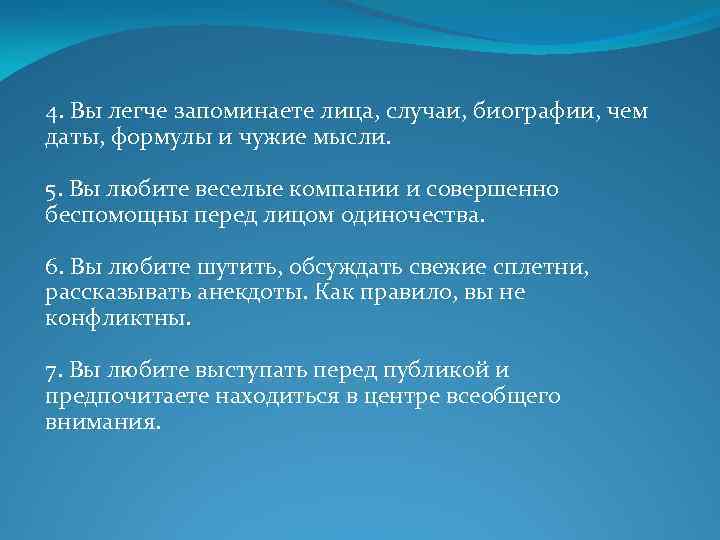 4. Вы легче запоминаете лица, случаи, биографии, чем даты, формулы и чужие мысли.

5. Вы любите веселые компании и совершенно беспомощны перед лицом одиночества.

6. Вы любите шутить, обсуждать свежие сплетни, рассказывать анекдоты. Как правило, вы не конфликтны.

7. Вы любите выступать перед публикой и предпочитаете находиться в центре всеобщего внимания.